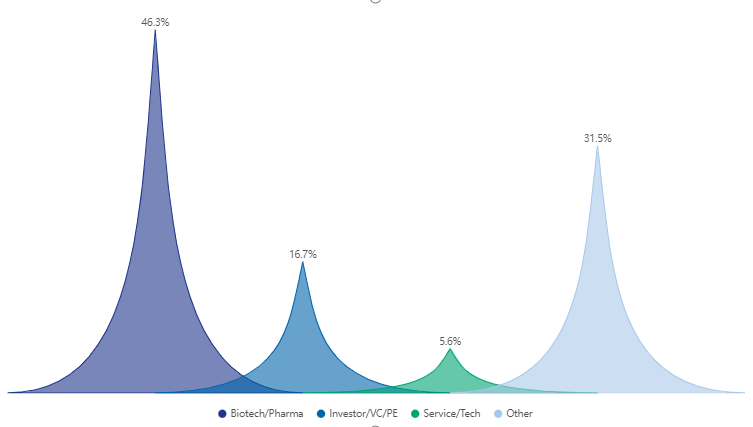 46.3%

16.7%

5.6%

31.5%

Biotech/Pharma Investor/VC/PE Service/Tech Other